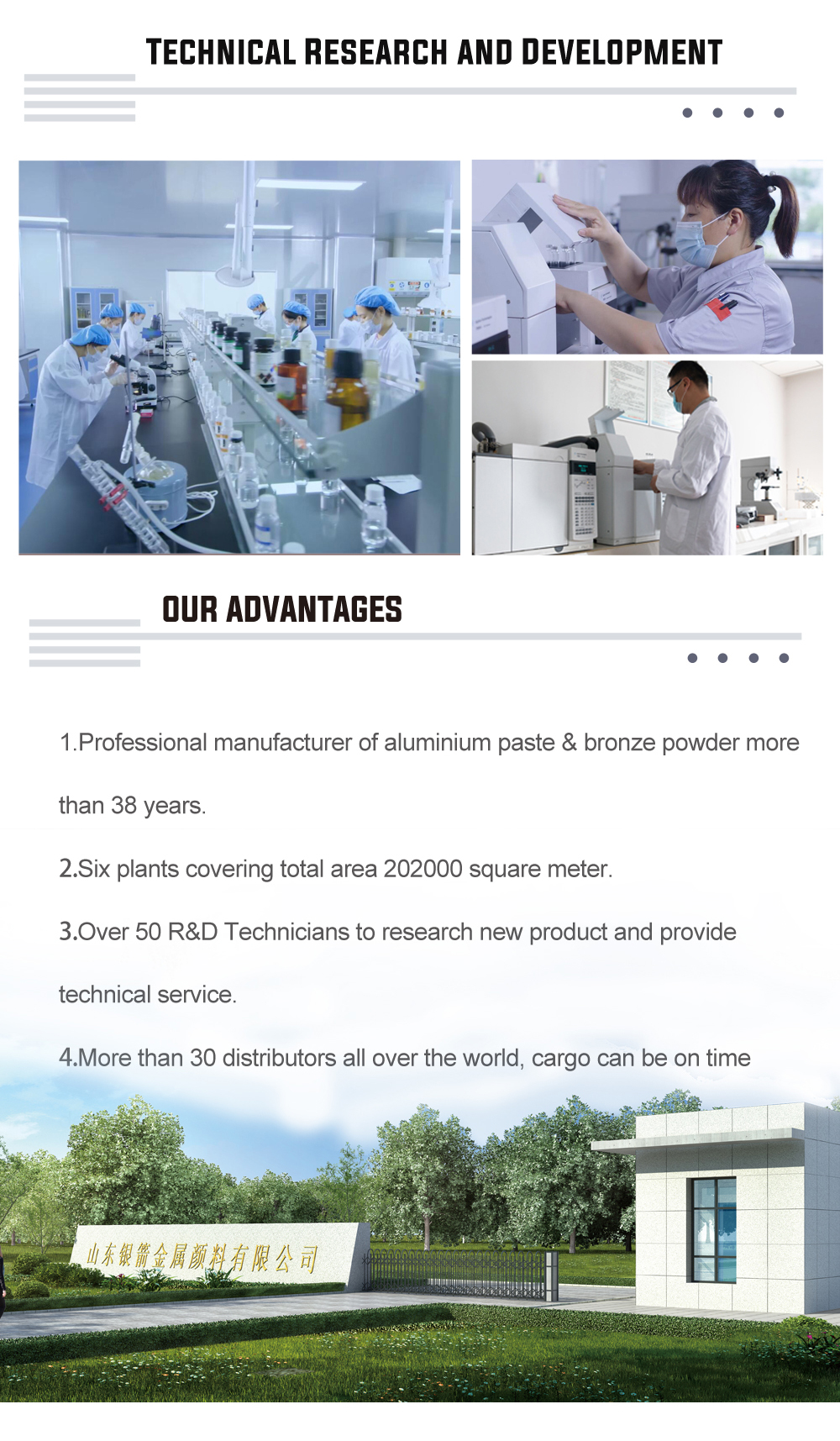 TECHNICAL RESEARCH AND DEVELOPMENT

OUR ADVANTAGES

1.Professional manufacturer of aluminium paste & bronze powder more than 38 years.

2.Six plants covering total area 202000 square meter.

3.Over 50 R&D Technicians to research new product and provide technical service.

4.More than 30 distributors all over the world, cargo can be on time

山东银箭金属颜料有限公司